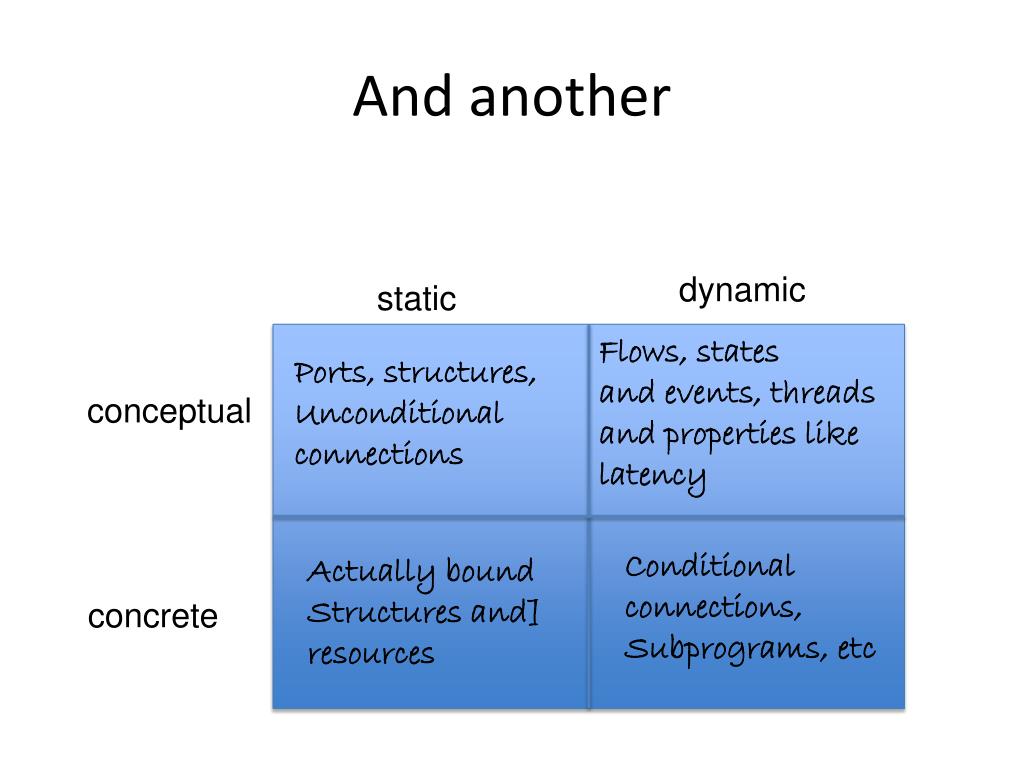 And another

|  | static | dynamic |
|---|---|---|
| conceptual | Ports, structures, Unconditional connections | Flows, states and events, threads and properties like latency |
| concrete | Actually bound Structures and] resources | Conditional connections, Subprograms, etc |